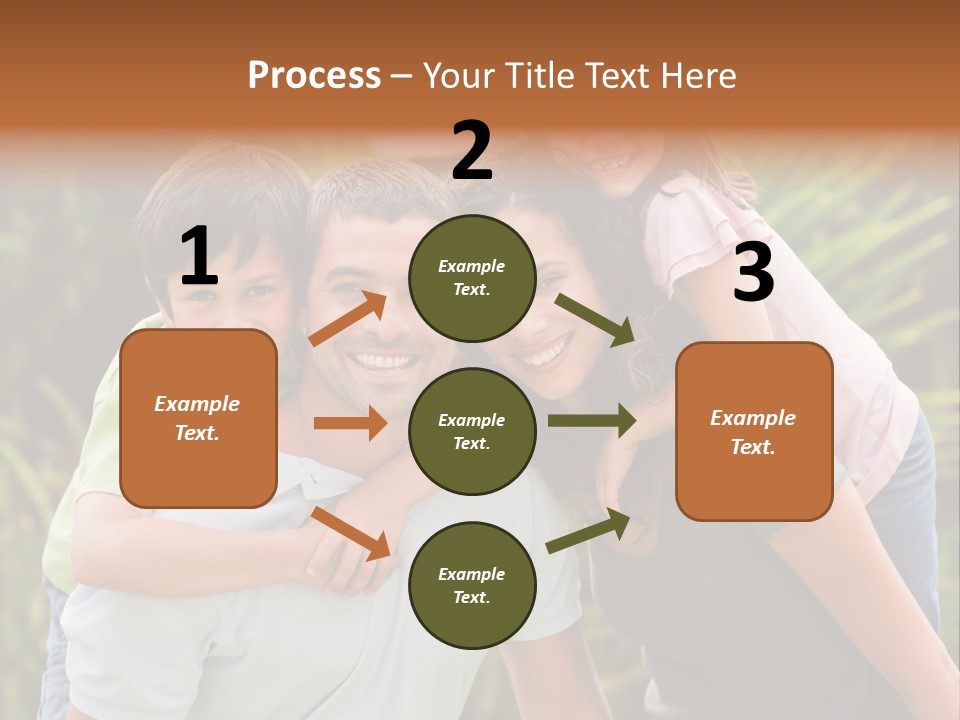 Process – Your Title Text Here

1

Example Text.

2

Example Text.

Example Text.

Example Text.

3

Example Text.